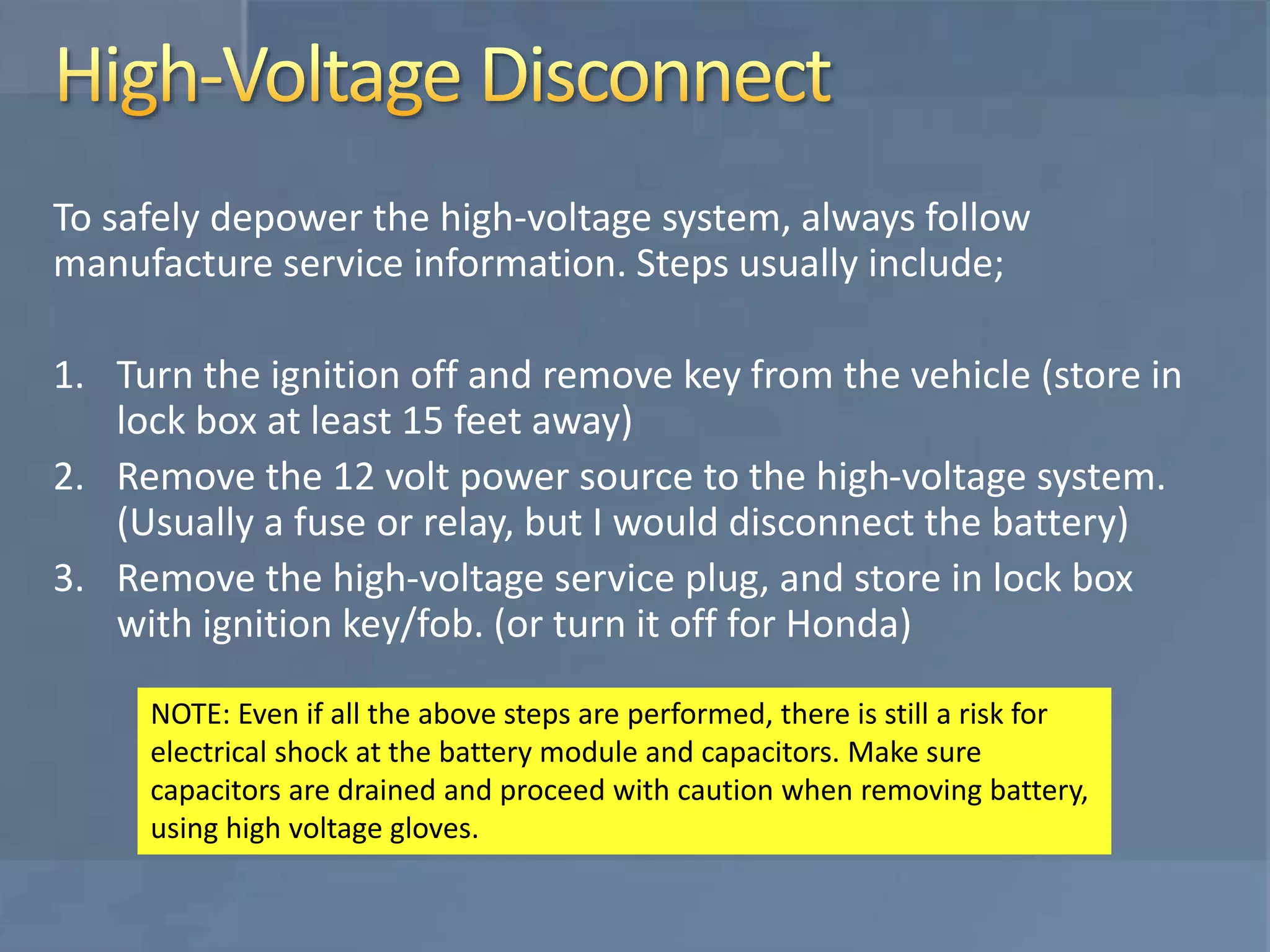 High-Voltage Disconnect

To safely depower the high-voltage system, always follow manufacture service information. Steps usually include;

1. Turn the ignition off and remove key from the vehicle (store in lock box at least 15 feet away)
2. Remove the 12 volt power source to the high-voltage system. (Usually a fuse or relay, but I would disconnect the battery)
3. Remove the high-voltage service plug, and store in lock box with ignition key/fob. (or turn it off for Honda)

NOTE: Even if all the above steps are performed, there is still a risk for electrical shock at the battery module and capacitors. Make sure capacitors are drained and proceed with caution when removing battery, using high voltage gloves.